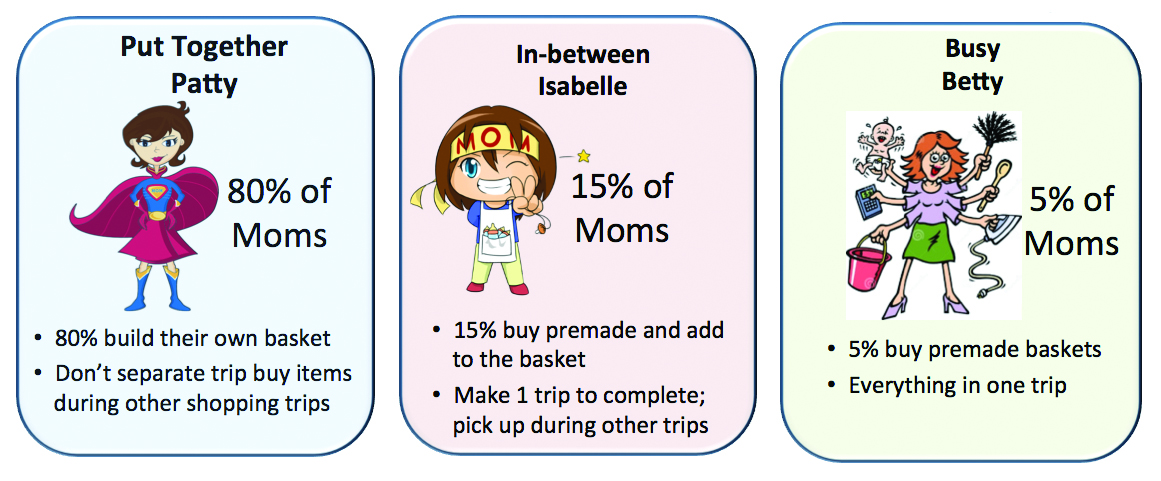 Put Together Patty

80% of Moms

• 80% build their own basket
• Don't separate trip buy items during other shopping trips

In-between Isabelle

MOM

15% of Moms

• 15% buy premade and add to the basket
• Make 1 trip to complete; pick up during other trips

Busy Betty

5% of Moms

• 5% buy premade baskets
• Everything in one trip